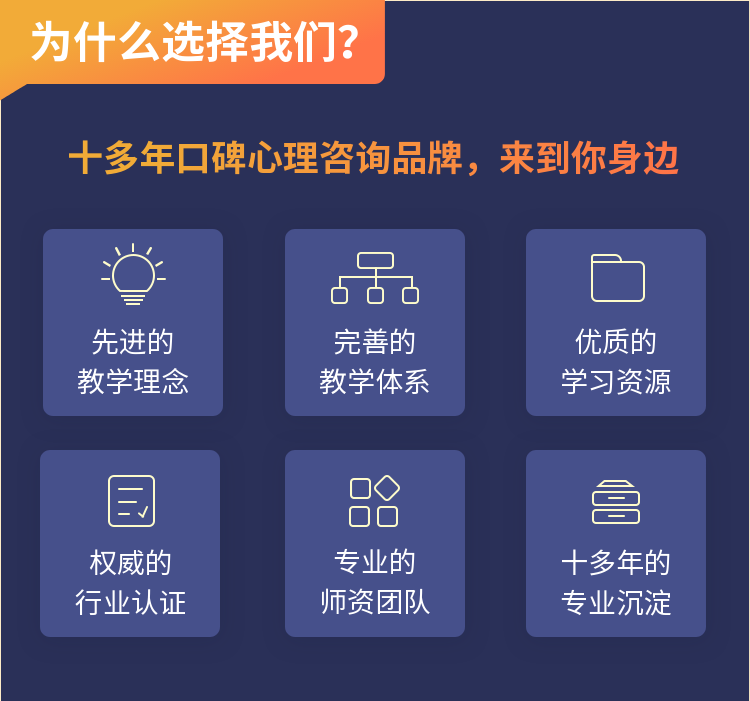 为什么选择我们?

十多年口碑心理咨询品牌，来到你身边

先进的
教学理念

完善的
教学体系

优质的
学习资源

权威的
行业认证

专业的
师资团队

十多年的
专业沉淀